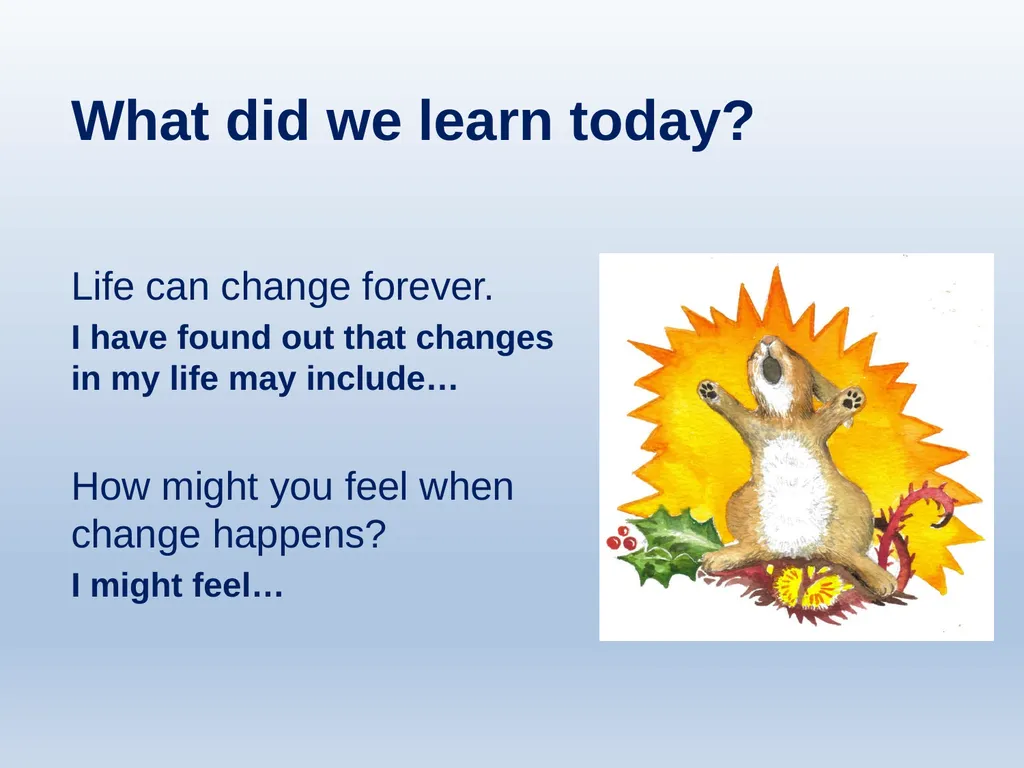 What did we learn today?

Life can change forever.

I have found out that changes in my life may include…

How might you feel when change happens?

I might feel…